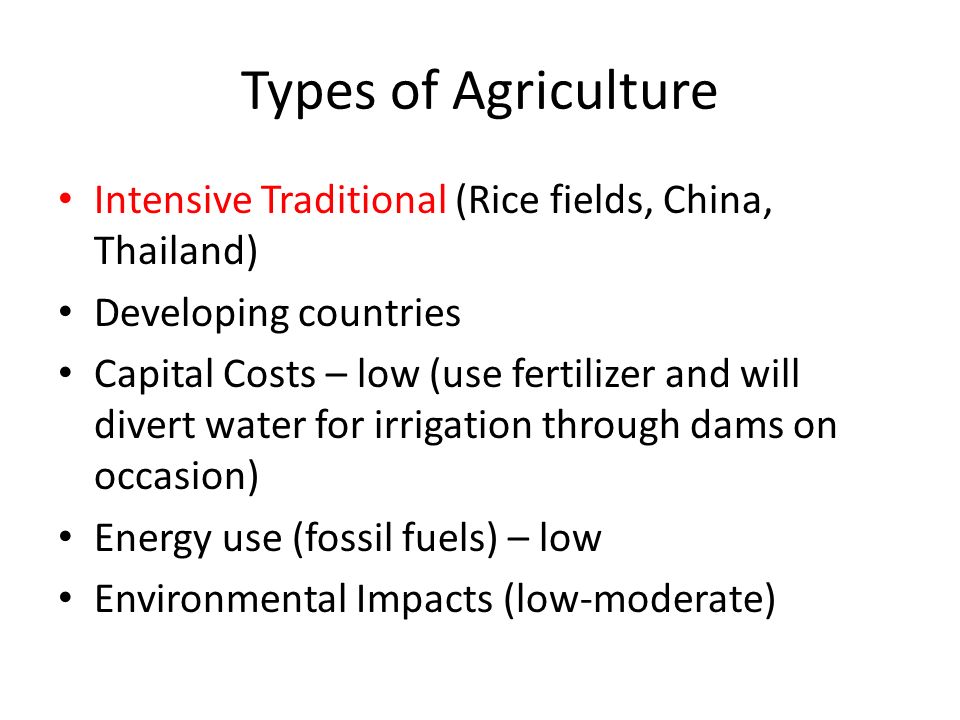 Types of Agriculture

• Intensive Traditional (Rice fields, China, Thailand)
• Developing countries
• Capital Costs – low (use fertilizer and will divert water for irrigation through dams on occasion)
• Energy use (fossil fuels) – low
• Environmental Impacts (low-moderate)